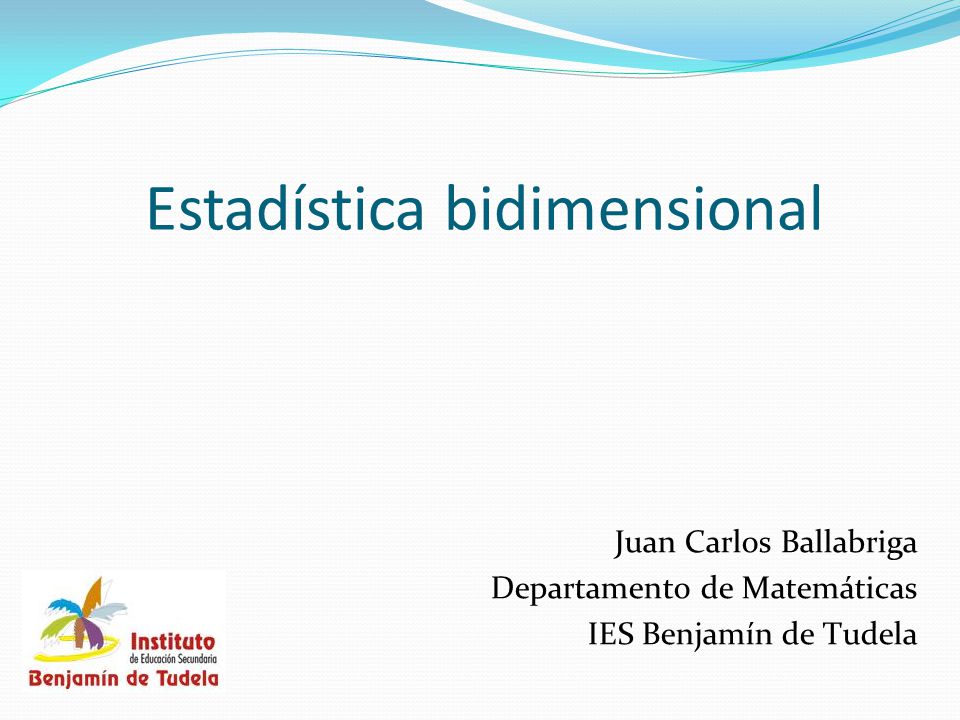 Estadística bidimensional

Juan Carlos Ballabriga
Departamento de Matemáticas
IES Benjamín de Tudela

Instituto
de Educación Secundaria
Benjamín de Tudela